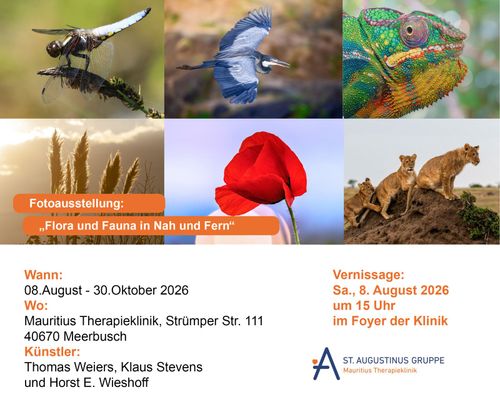 Fotoausstellung:
„Flora und Fauna in Nah und Fern“

Wann:
08.August - 30.Oktober 2026
Wo:
Mauritius Therapieklinik, Strümper Str. 111
40670 Meerbusch
Künstler:
Thomas Weiers, Klaus Stevens
und Horst E. Wieshoff

Vernissage:
Sa., 8. August 2026
um 15 Uhr
im Foyer der Klinik

ST. AUGUSTINUS GRUPPE
Mauritius Therapieklinik